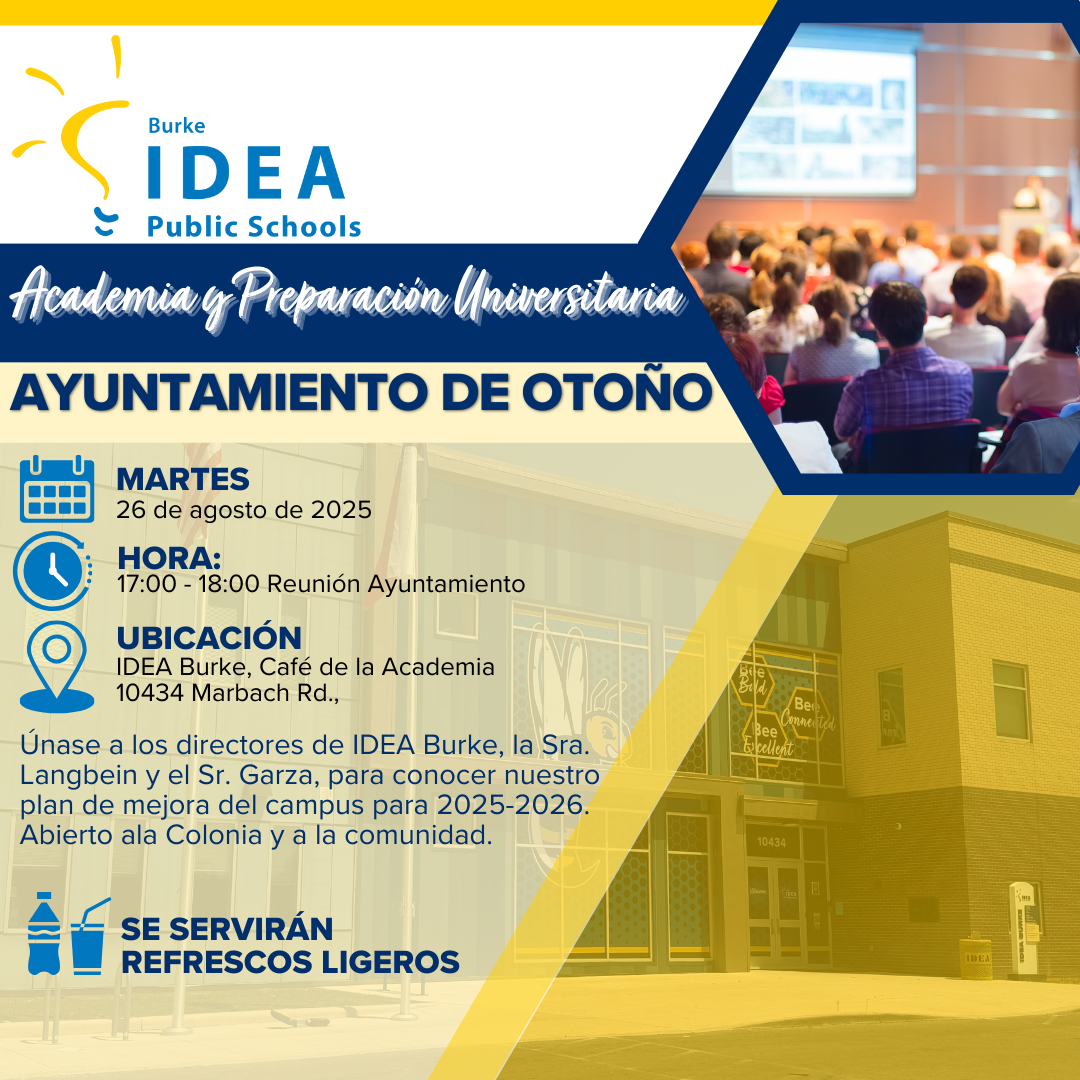 Burke
IDEA
Public Schools

Academia y Preparación Universitaria

AYUNTAMIENTO DE OTOÑO

MARTES
26 de agosto de 2025

HORA:
17:00 - 18:00 Reunión Ayuntamiento

UBICACIÓN
IDEA Burke, Café de la Academia
10434 Marbach Rd.,

Únase a los directores de IDEA Burke, la Sra. Langbein y el Sr. Garza, para conocer nuestro plan de mejora del campus para 2025-2026. Abierto ala Colonia y a la comunidad.

SE SERVIRÁN
REFRESCOS LIGEROS

Bee Bold
Bee Connected
Bee Excellent

10434

IDEA
IDEA BURKE